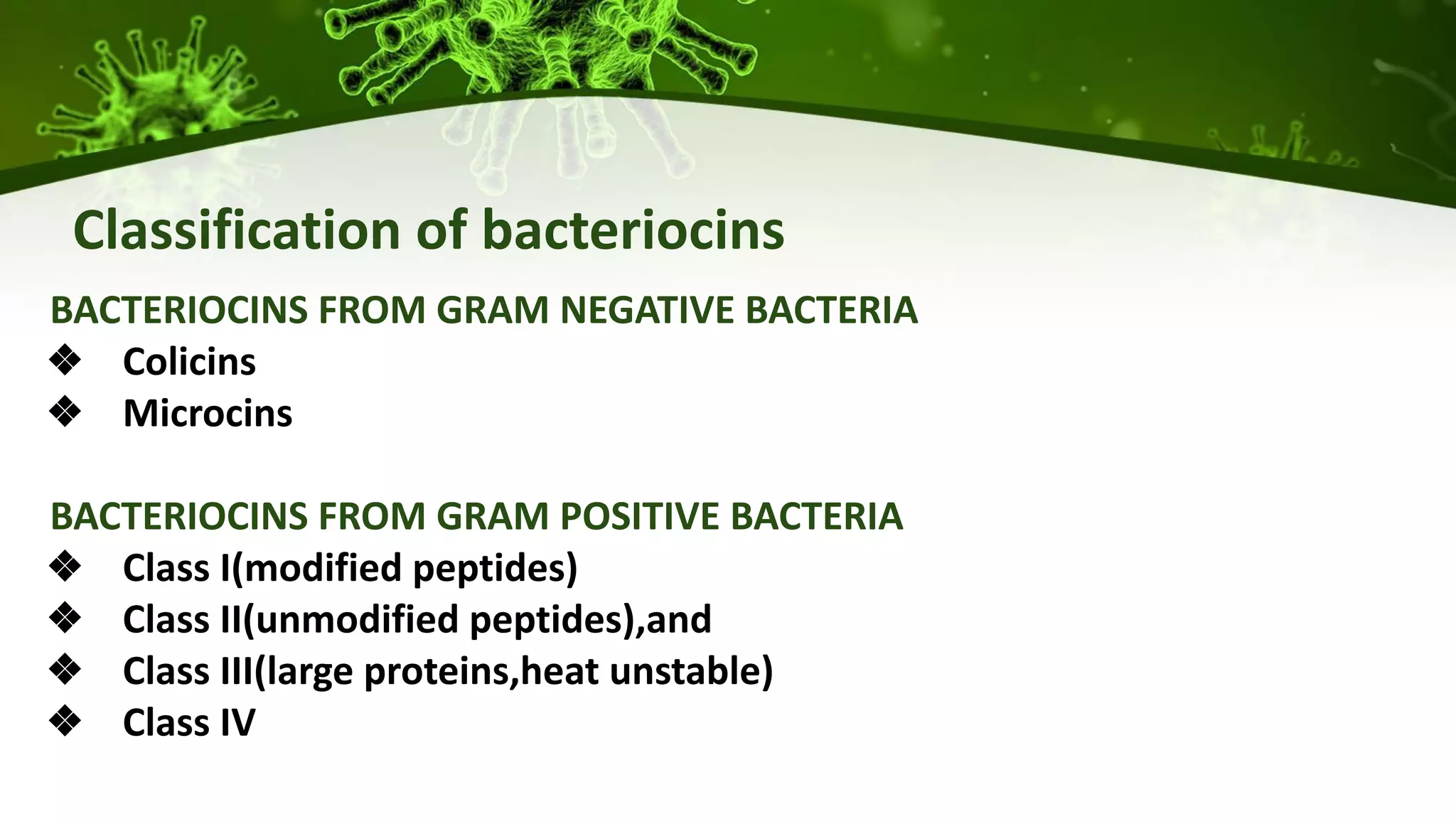 Classification of bacteriocins

BACTERIOCINS FROM GRAM NEGATIVE BACTERIA
❖ Colicins
❖ Microcins

BACTERIOCINS FROM GRAM POSITIVE BACTERIA
❖ Class I(modified peptides)
❖ Class II(unmodified peptides),and
❖ Class III(large proteins,heat unstable)
❖ Class IV